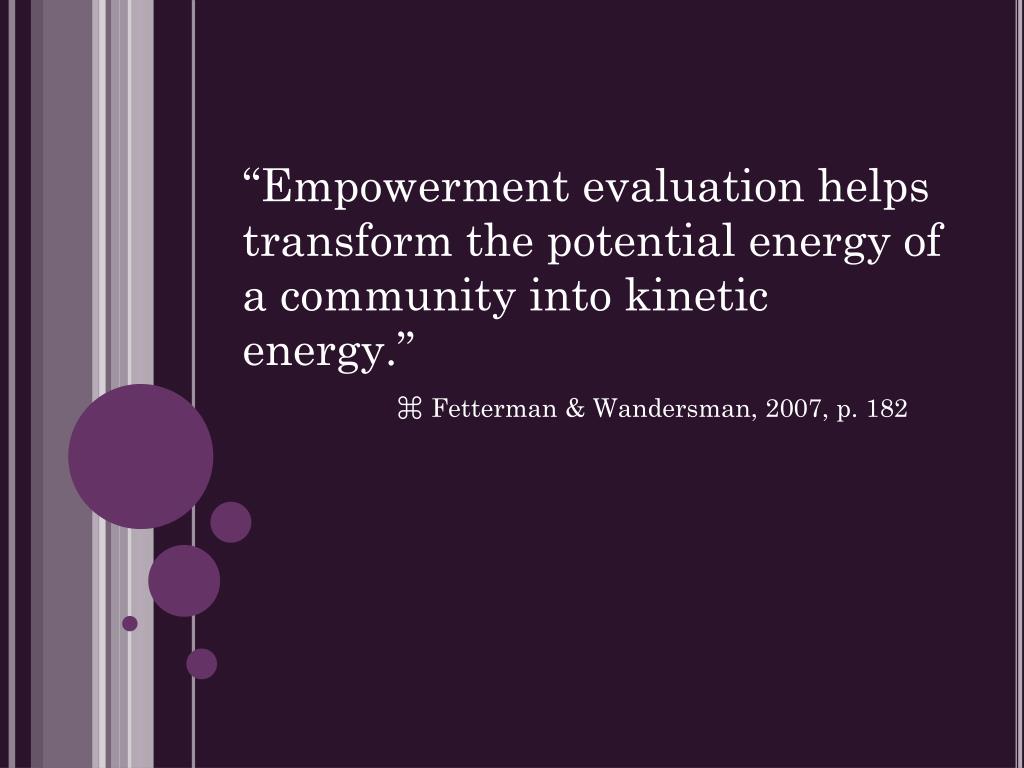 “Empowerment evaluation helps transform the potential energy of a community into kinetic energy.”

⌘ Fetterman & Wandersman, 2007, p. 182